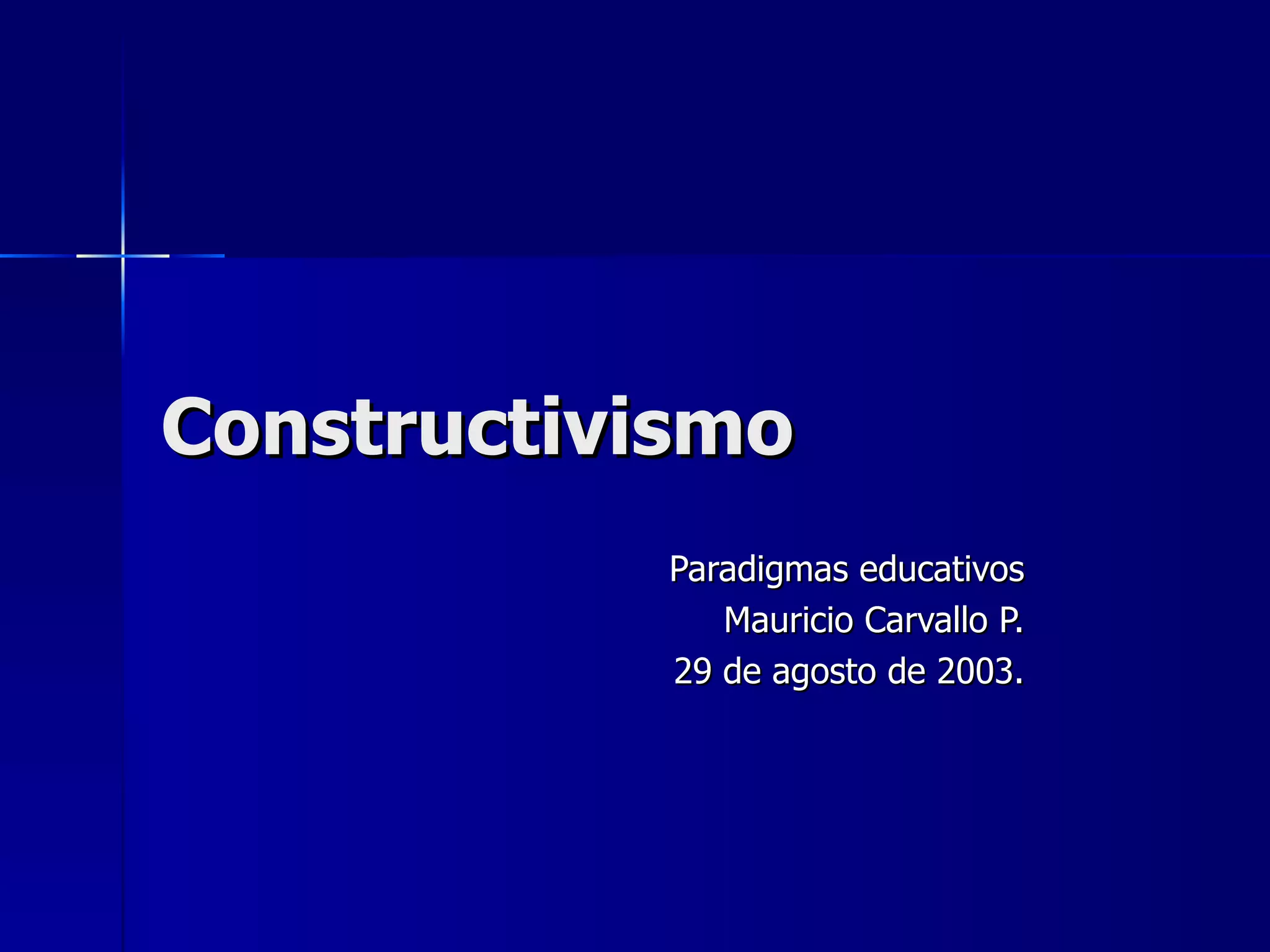 Constructivismo

Paradigmas educativos
Mauricio Carvallo P.
29 de agosto de 2003.